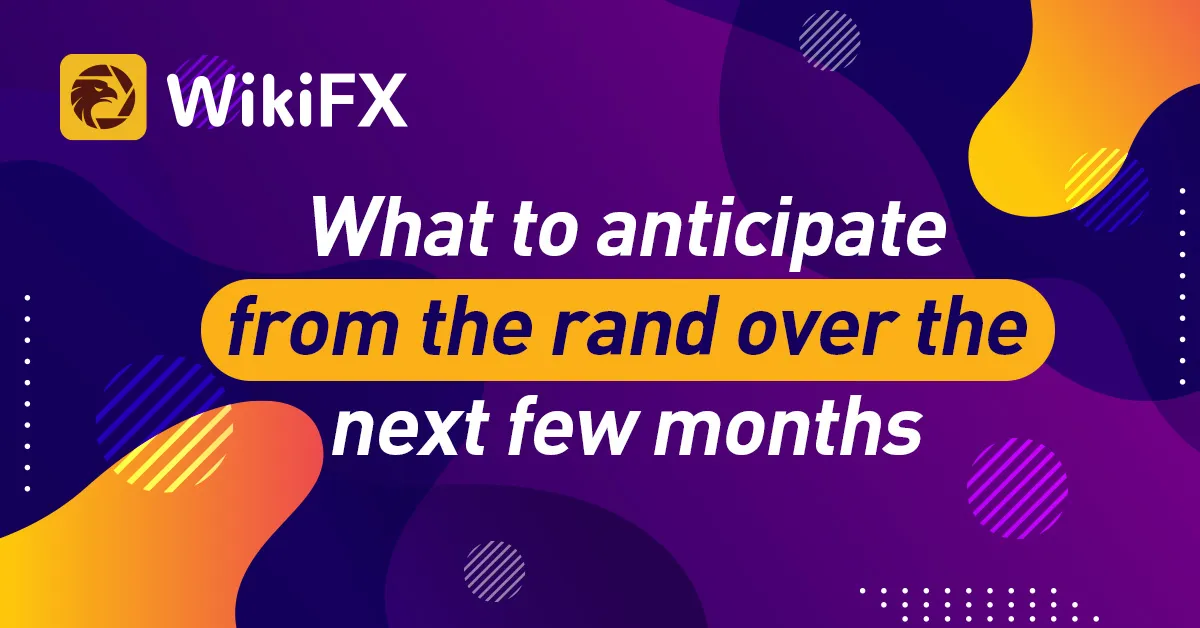 WikiFX

What to anticipate from the rand over the next few months